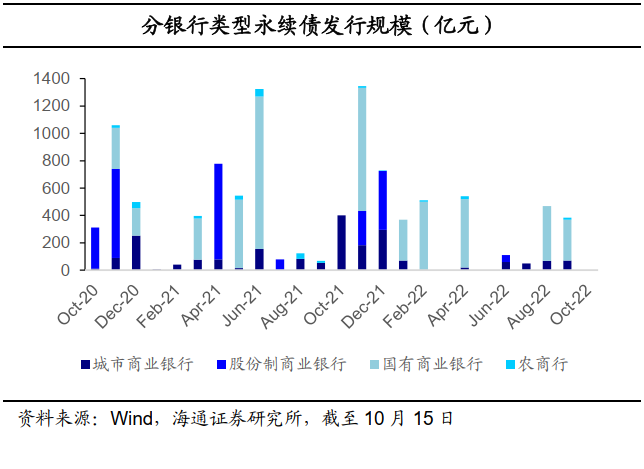 分银行类型永续债发行规模（亿元）

1400
1200
1000
800
600
400
200
0

Oct-20
Dec-20
Feb-21
Apr-21
Jun-21
Aug-21
Oct-21
Dec-21
Feb-22
Apr-22
Jun-22
Aug-22
Oct-22

城市商业银行 股份制商业银行 国有商业银行 农商行

资料来源：Wind，海通证券研究所，截至 10 月 15 日